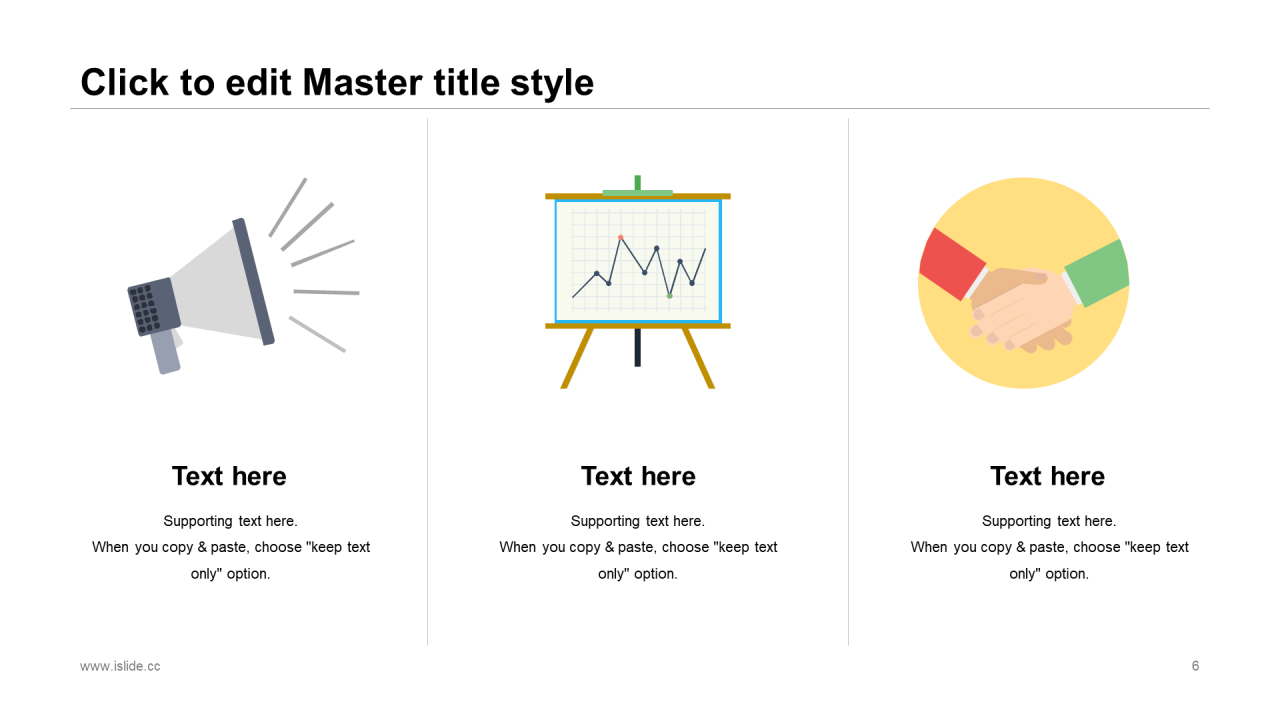 Click to edit Master title style

Text here

Supporting text here.
When you copy & paste, choose "keep text only" option.

Text here

Supporting text here.
When you copy & paste, choose "keep text only" option.

Text here

Supporting text here.
When you copy & paste, choose "keep text only" option.

www.islide.cc

6